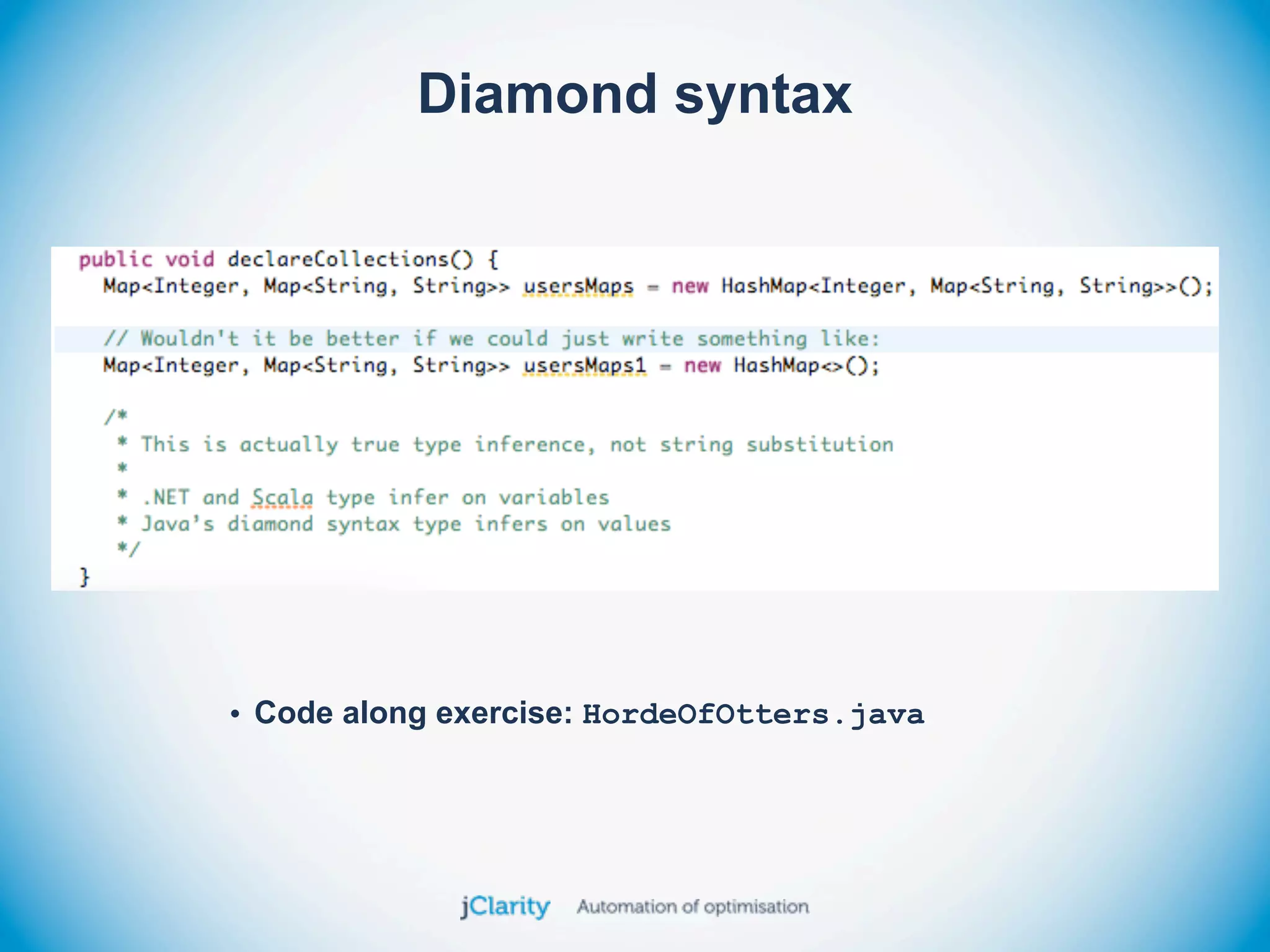 Diamond syntax

public void declareCollections() {
  Map<Integer, Map<String, String>> usersMaps = new HashMap<Integer, Map<String, String>>();

  // Wouldn't it be better if we could just write something like:
  Map<Integer, Map<String, String>> usersMaps1 = new HashMap<>();

  /*
   * This is actually true type inference, not string substitution
   *
   * .NET and Scala type infer on variables
   * Java's diamond syntax type infers on values
   */
}

• Code along exercise: HordeOfOtters.java

jClarity Automation of optimisation